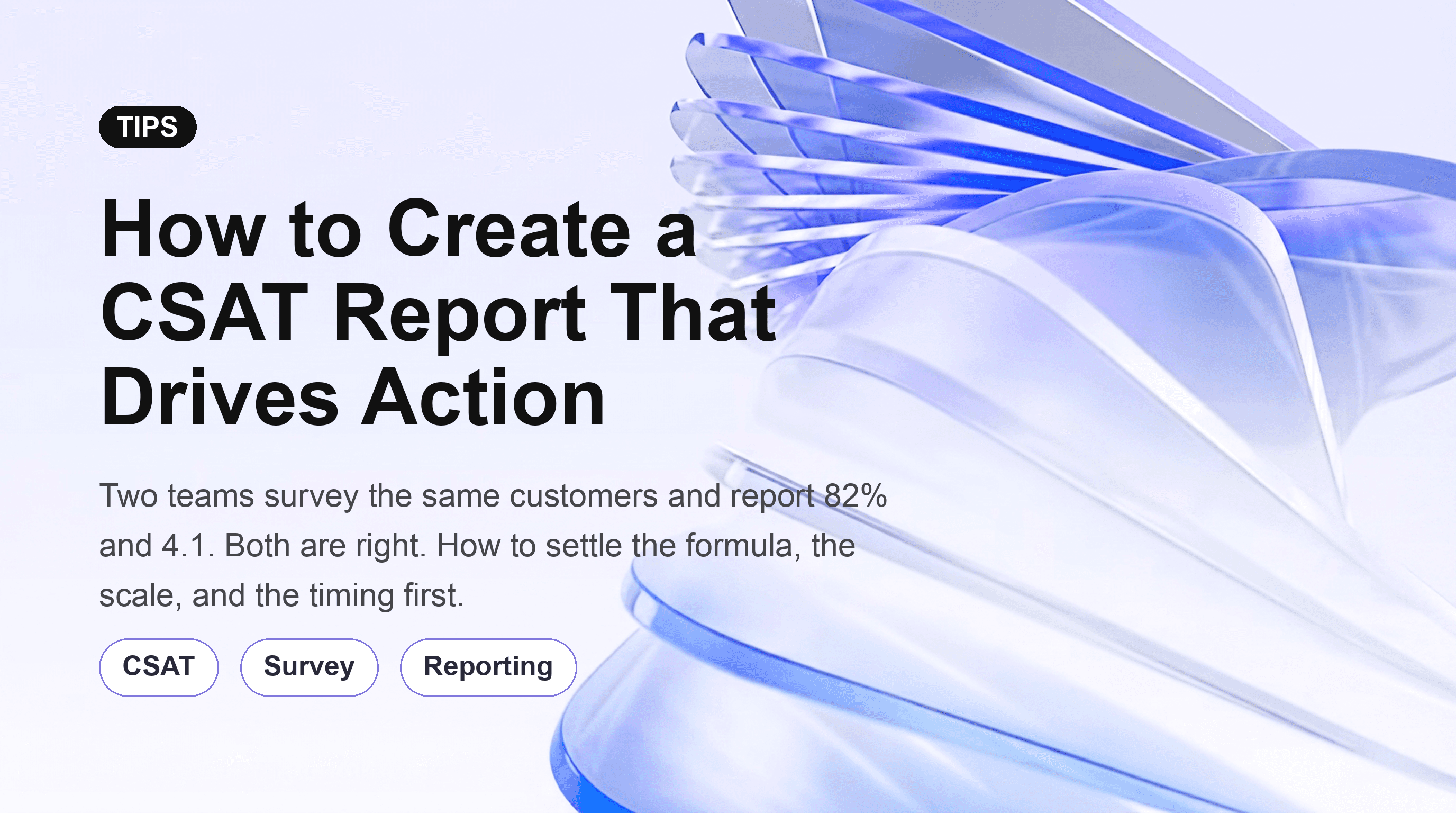 TIPS

How to Create a CSAT Report That Drives Action

Two teams survey the same customers and report 82% and 4.1. Both are right. How to settle the formula, the scale, and the timing first.

CSAT

Survey

Reporting